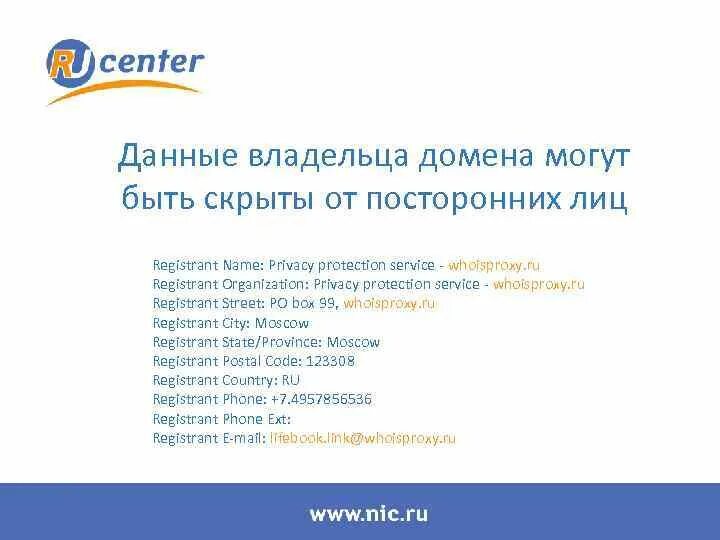 RU center

Данные владельца домена могут быть скрыты от посторонних лиц

Registrant Name: Privacy protection service - whoisproxy.ru
Registrant Organization: Privacy protection service - whoisproxy.ru
Registrant Street: PO box 99, whoisproxy.ru
Registrant City: Moscow
Registrant State/Province: Moscow
Registrant Postal Code: 123308
Registrant Country: RU
Registrant Phone: +7.4957856536
Registrant Phone Ext:
Registrant E-mail: lifebook.link@whoisproxy.ru

www.nic.ru